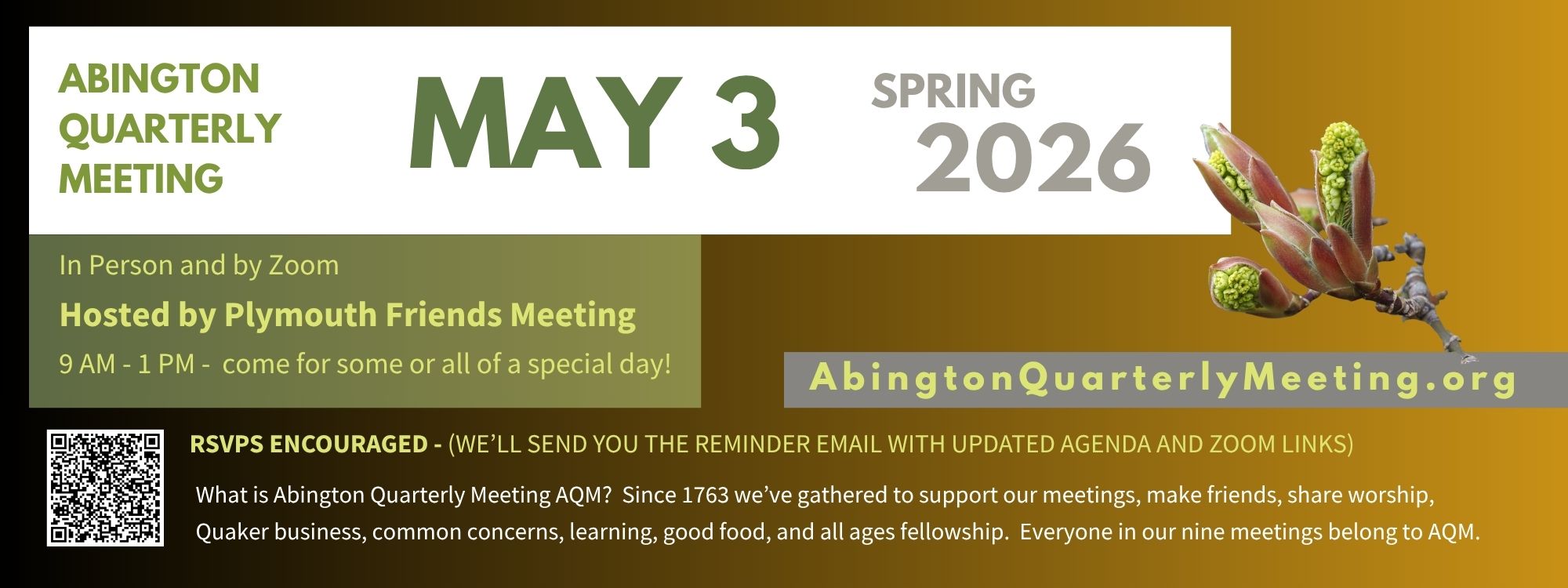 ABINGTON QUARTERLY MEETING

MAY 3

SPRING 2026

In Person and by Zoom

Hosted by Plymouth Friends Meeting

9 AM - 1 PM - come for some or all of a special day!

AbingtonQuarterlyMeeting.org

RSVPS ENCOURAGED - (WE'LL SEND YOU THE REMINDER EMAIL WITH UPDATED AGENDA AND ZOOM LINKS)

What is Abington Quarterly Meeting AQM? Since 1763 we've gathered to support our meetings, make friends, share worship, Quaker business, common concerns, learning, good food, and all ages fellowship. Everyone in our nine meetings belong to AQM.